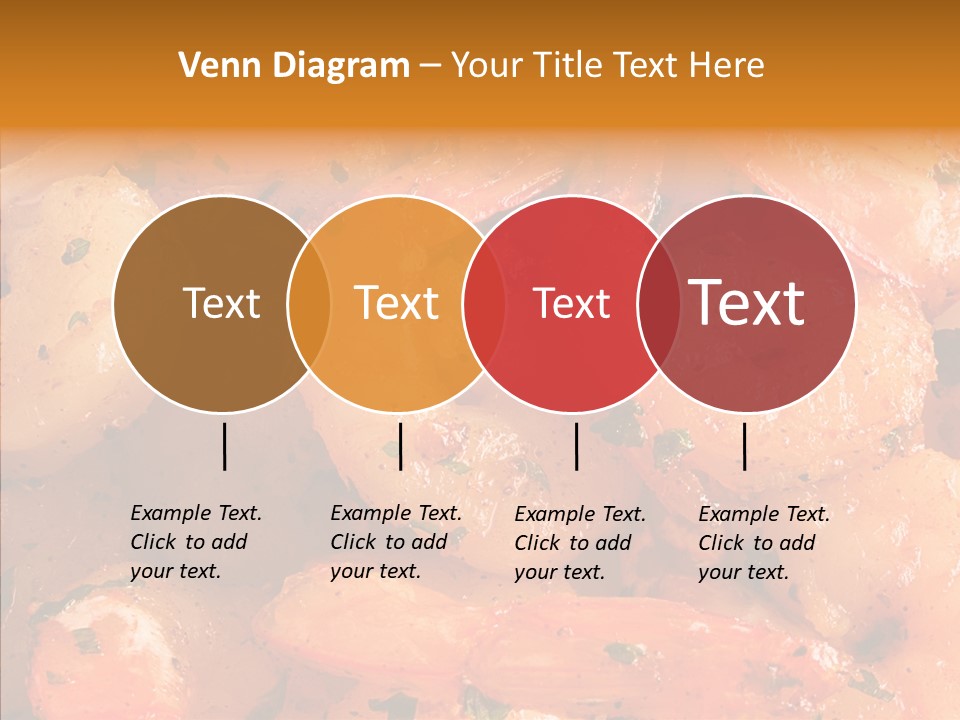 Venn Diagram – Your Title Text Here

Text

Text

Text

Text

Example Text. Click to add your text.

Example Text. Click to add your text.

Example Text. Click to add your text.

Example Text. Click to add your text.